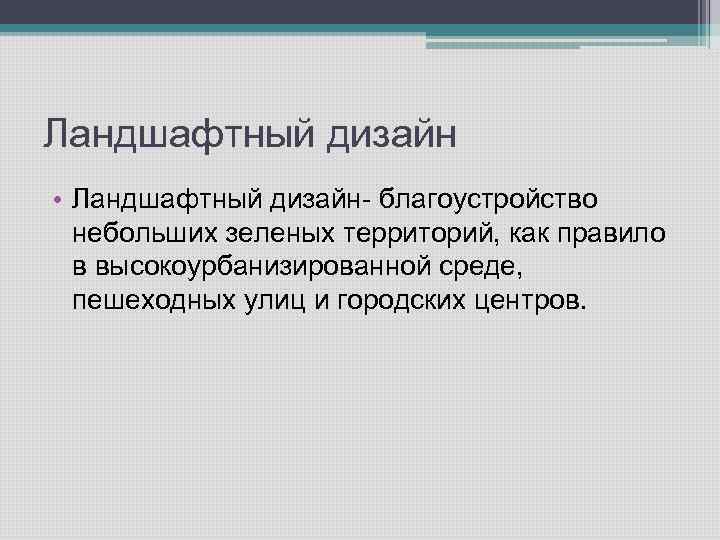 Ландшафтный дизайн

• Ландшафтный дизайн- благоустройство небольших зеленых территорий, как правило в высокоурбанизированной среде, пешеходных улиц и городских центров.